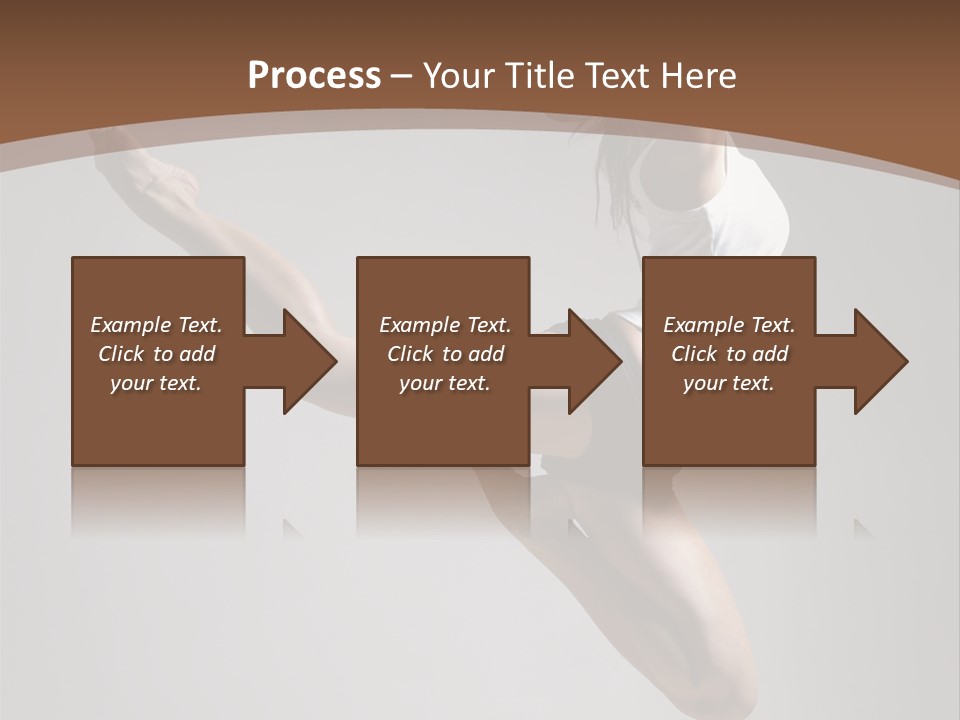 Process – Your Title Text Here

Example Text. Click to add your text.

Example Text. Click to add your text.

Example Text. Click to add your text.